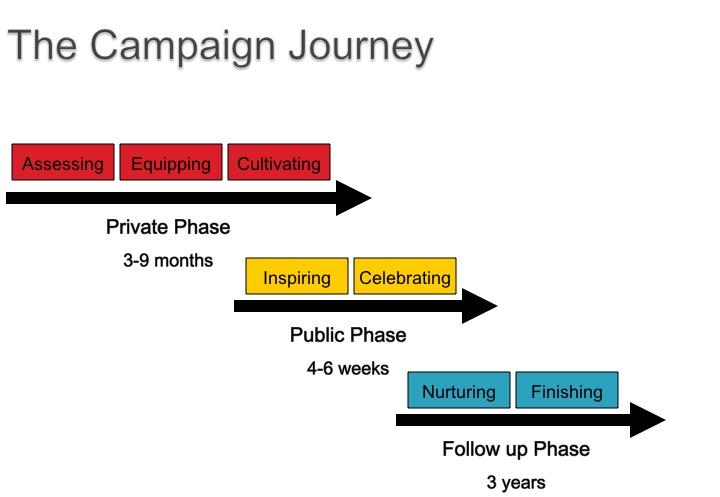 The Campaign Journey

Assessing
Equipping
Cultivating

Private Phase

3-9 months

Inspiring
Celebrating

Public Phase

4-6 weeks

Nurturing
Finishing

Follow up Phase

3 years